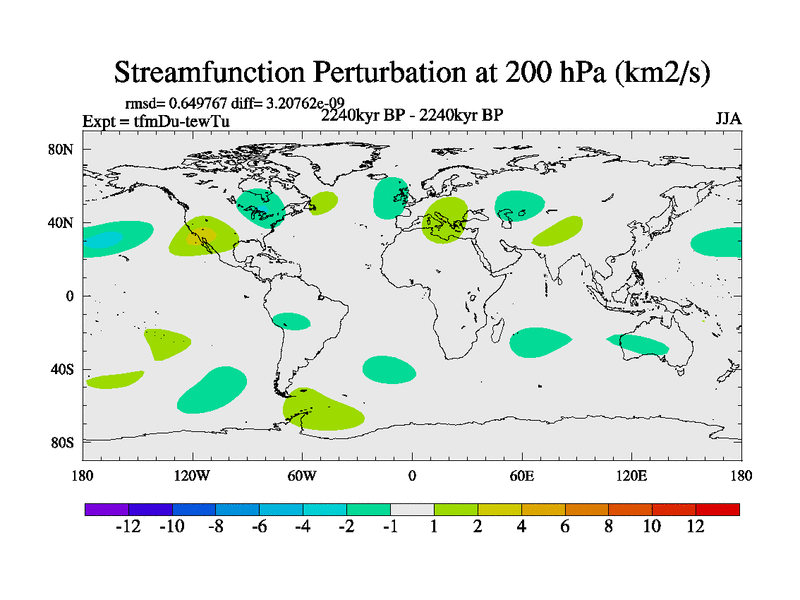 Streamfunction Perturbation at 200 hPa (km2/s)

rmsd= 0.649767 diff= 3.20762e-09

Expt = tfmDu-tewTu

2240kyr BP - 2240kyr BP

JJA

80N

40N

0

40S

80S

180

120W

60W

0

60E

120E

180

-12 -10 -8 -6 -4 -2 -1 1 2 4 6 8 10 12